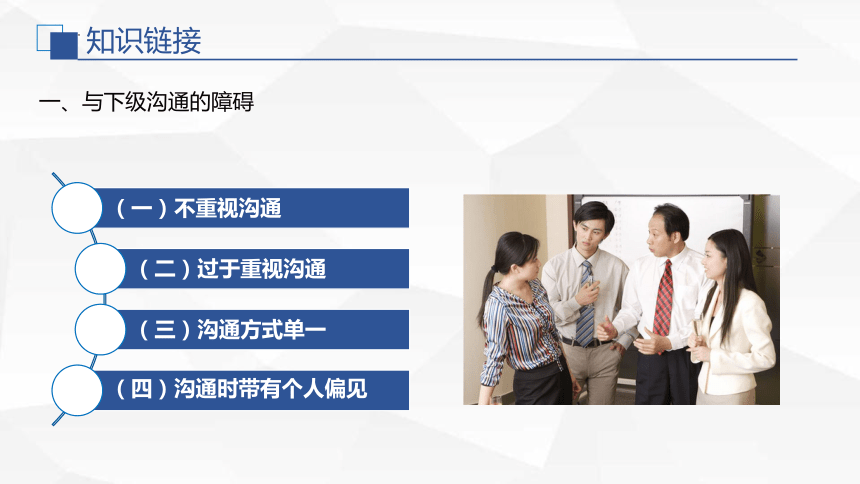 知识链接

一、与下级沟通的障碍

（一）不重视沟通

（二）过于重视沟通

（三）沟通方式单一

（四）沟通时带有个人偏见